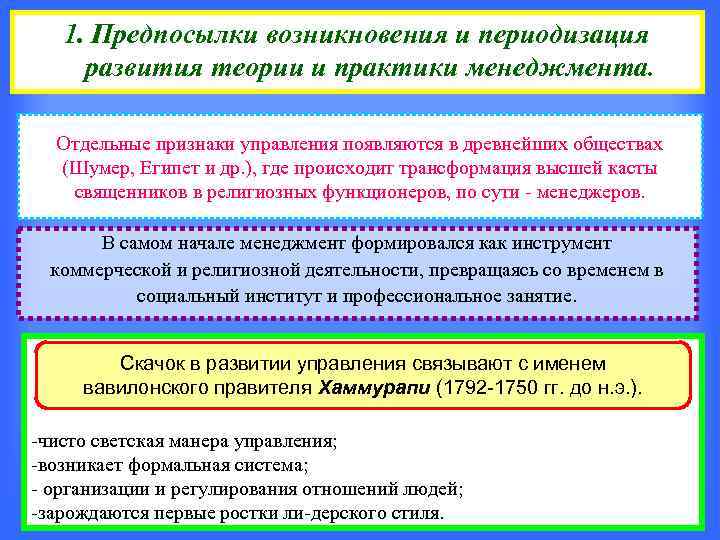 1. Предпосылки возникновения и периодизация развития теории и практики менеджмента.

Отдельные признаки управления появляются в древнейших обществах (Шумер, Египет и др.), где происходит трансформация высшей касты священников в религиозных функционеров, по сути - менеджеров.

В самом начале менеджмент формировался как инструмент коммерческой и религиозной деятельности, превращаясь со временем в социальный институт и профессиональное занятие.

Скачок в развитии управления связывают с именем вавилонского правителя Хаммурапи (1792-1750 гг. до н.э.).

-чисто светская манера управления;
-возникает формальная система;
- организации и регулирования отношений людей;
-зарождаются первые ростки ли-дерского стиля.